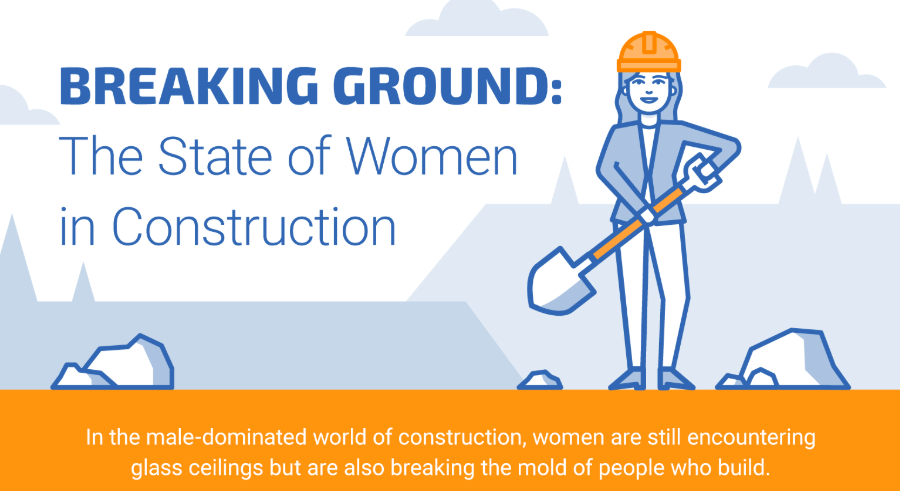 BREAKING GROUND:
The State of Women in Construction

In the male-dominated world of construction, women are still encountering glass ceilings but are also breaking the mold of people who build.